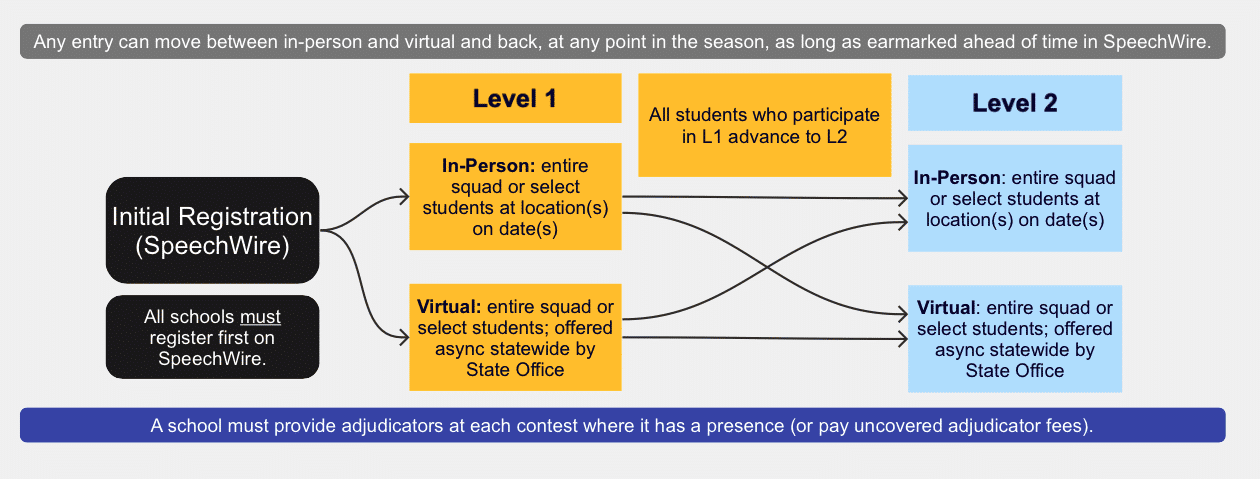 Any entry can move between in-person and virtual and back, at any point in the season, as long as earmarked ahead of time in SpeechWire.

Initial Registration (SpeechWire)

All schools must register first on SpeechWire.

Level 1

In-Person: entire squad or select students at location(s) on date(s)

Virtual: entire squad or select students; offered async statewide by State Office

All students who participate in L1 advance to L2

Level 2

In-Person: entire squad or select students at location(s) on date(s)

Virtual: entire squad or select students; offered async statewide by State Office

A school must provide adjudicators at each contest where it has a presence (or pay uncovered adjudicator fees).